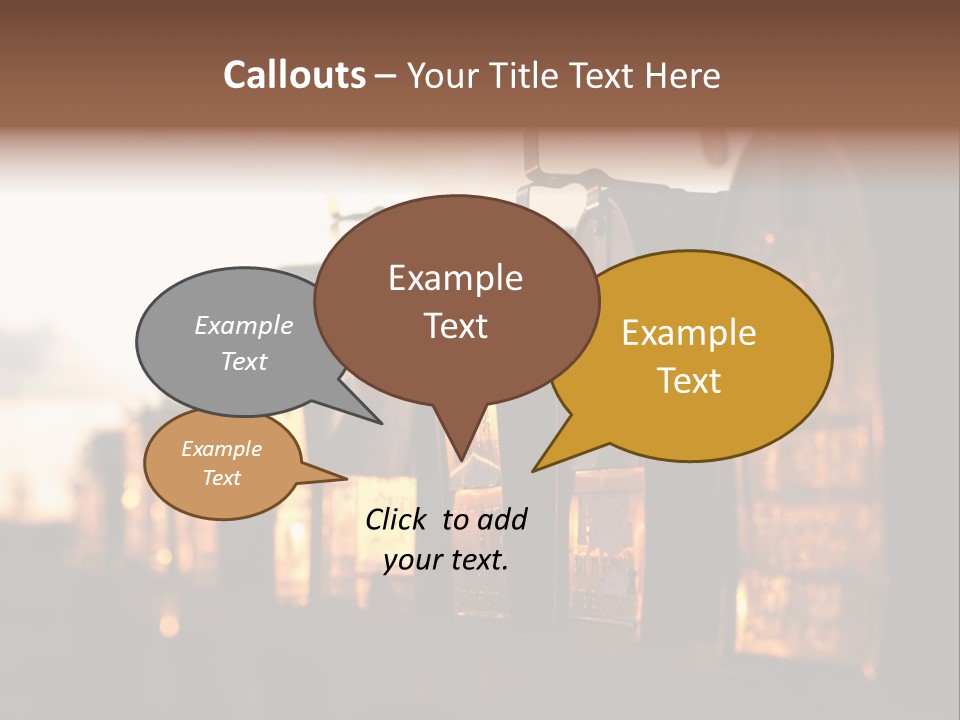 Callouts – Your Title Text Here

Example Text

Example Text

Example Text

Example Text

Click to add your text.